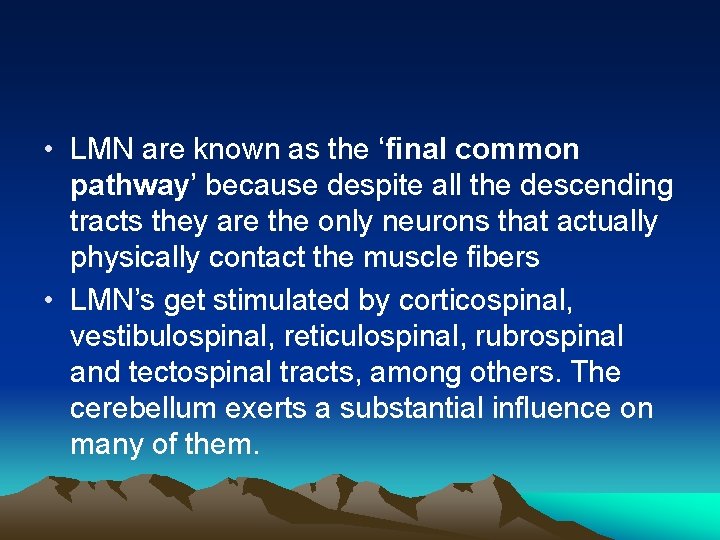 • LMN are known as the ‘final common pathway’ because despite all the descending tracts they are the only neurons that actually physically contact the muscle fibers

• LMN’s get stimulated by corticospinal, vestibulospinal, reticulospinal, rubrospinal and tectospinal tracts, among others. The cerebellum exerts a substantial influence on many of them.